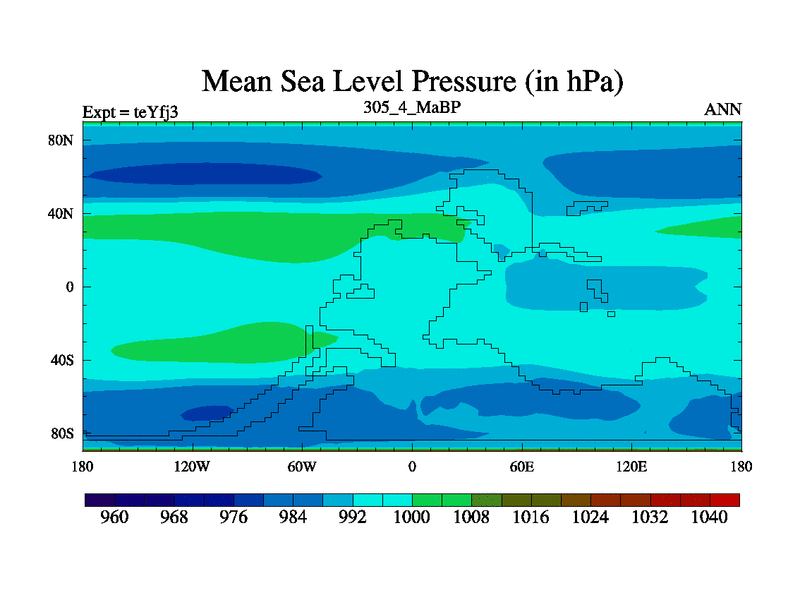 Mean Sea Level Pressure (in hPa)

Expt = teYfj3

305_4_MaBP

ANN

80N
40N
0
40S
80S

180
120W
60W
0
60E
120E
180

960
968
976
984
992
1000
1008
1016
1024
1032
1040